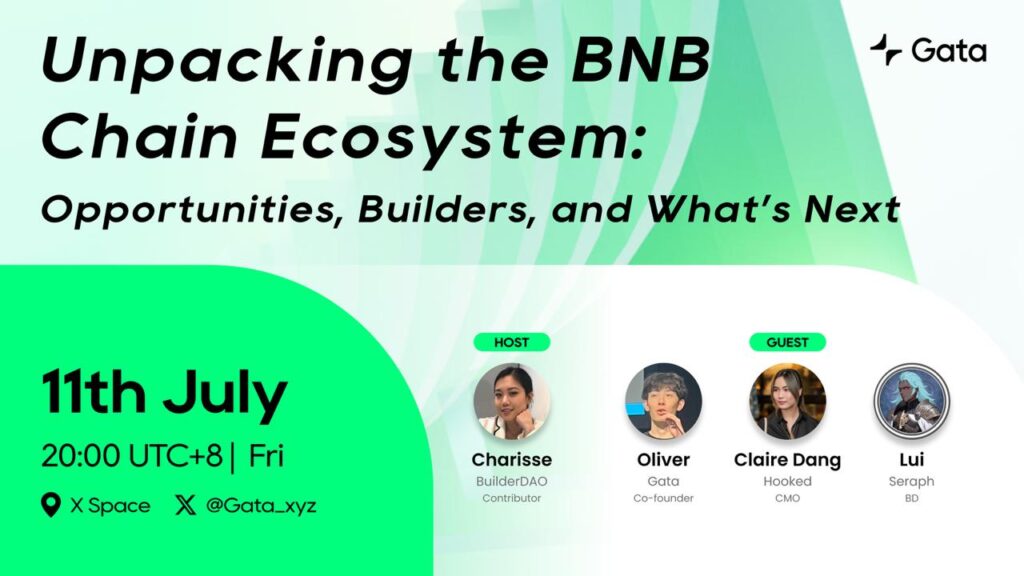 Unpacking the BNB Chain Ecosystem:

Opportunities, Builders, and What's Next

Gata

11th July

20:00 UTC+8 | Fri

X Space

@Gata_xyz

HOST

Charisse
BuilderDAO
Contributor

GUEST

Oliver
Gata
Co-founder

Claire Dang
Hooked
CMO

Lui
Seraph
BD